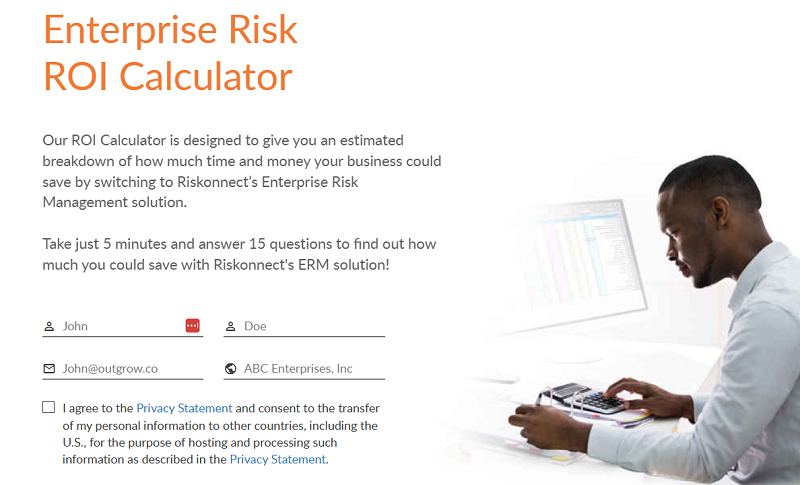 Enterprise Risk
ROI Calculator

Our ROI Calculator is designed to give you an estimated breakdown of how much time and money your business could save by switching to Riskonnect's Enterprise Risk Management solution.

Take just 5 minutes and answer 15 questions to find out how much you could save with Riskonnect's ERM solution!

John

Doe

John@outgrow.co

ABC Enterprises, Inc

I agree to the Privacy Statement and consent to the transfer of my personal information to other countries, including the U.S., for the purpose of hosting and processing such information as described in the Privacy Statement.